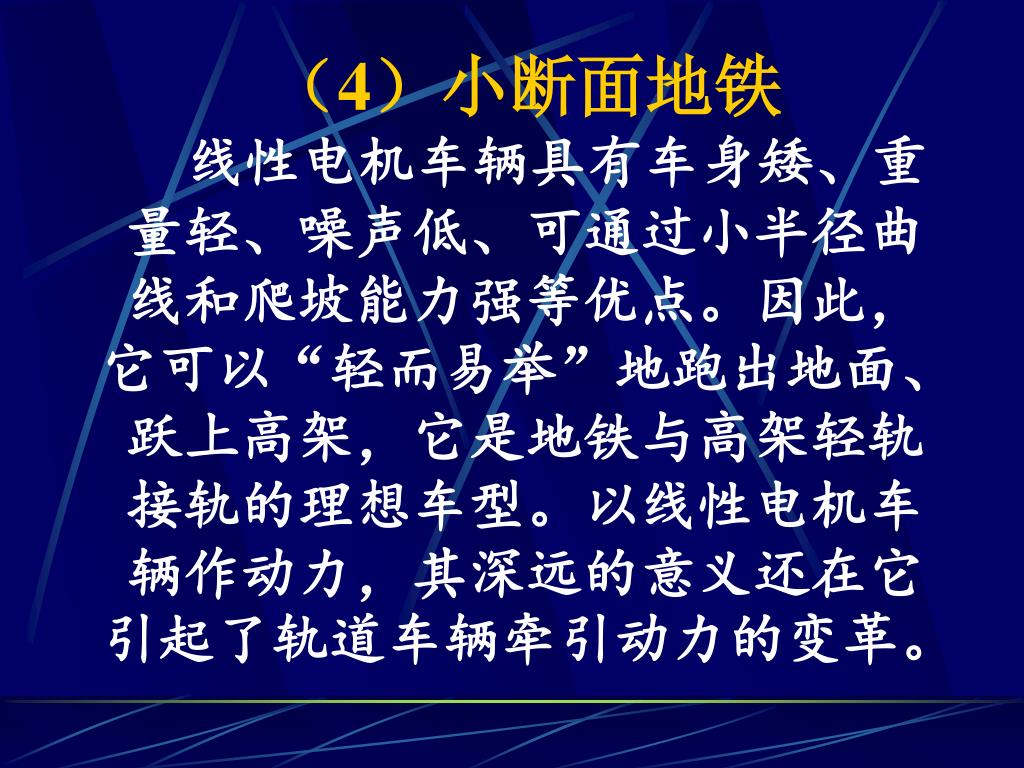 （4）小断面地铁

线性电机车辆具有车身矮、重量轻、噪声低、可通过小半径曲线和爬坡能力强等优点。因此，它可以“轻而易举”地跑出地面、跃上高架，它是地铁与高架轻轨接轨的理想车型。以线性电机车辆作动力，其深远的意义还在它引起了轨道车辆牵引动力的变革。